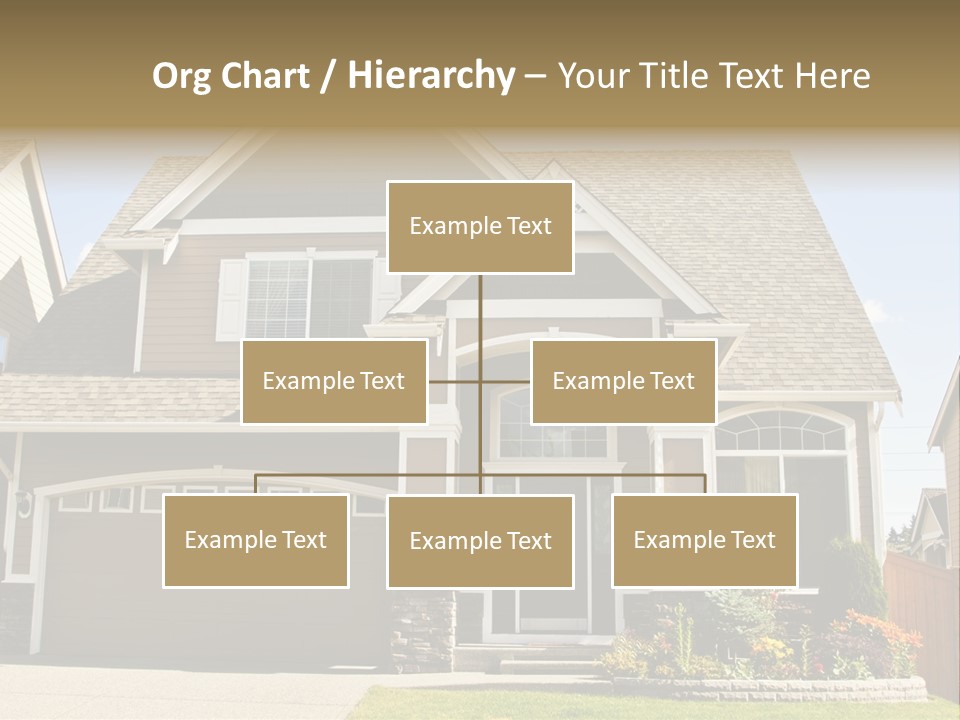 Org Chart / Hierarchy – Your Title Text Here

Example Text

Example Text

Example Text

Example Text

Example Text

Example Text